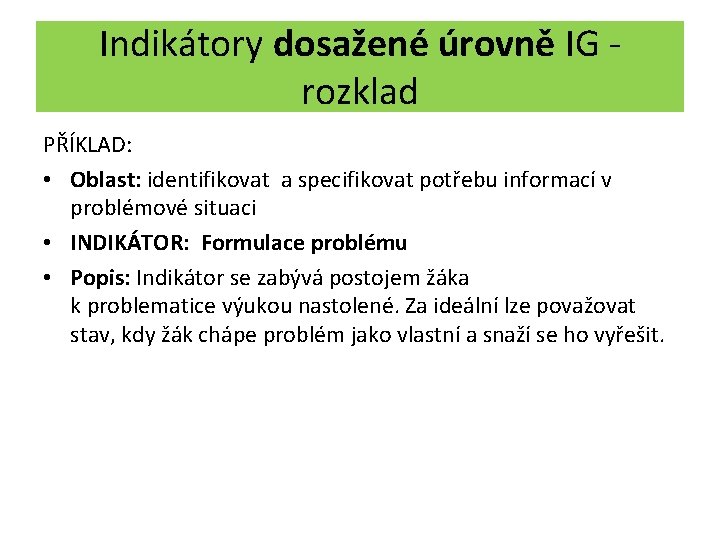 Indikátory dosažené úrovně IG - rozklad

PŘÍKLAD:

• Oblast: identifikovat a specifikovat potřebu informací v problémové situaci
• INDIKÁTOR: Formulace problému
• Popis: Indikátor se zabývá postojem žáka k problematice výukou nastolené. Za ideální lze považovat stav, kdy žák chápe problém jako vlastní a snaží se ho vyřešit.